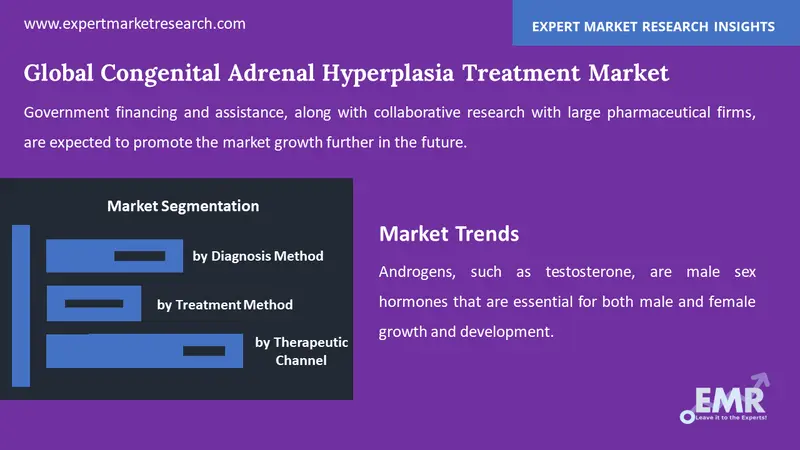 www.expertmarketresearch.com

EXPERT MARKET RESEARCH INSIGHTS

Global Congenital Adrenal Hyperplasia Treatment Market

Government financing and assistance, along with collaborative research with large pharmaceutical firms, are expected to promote the market growth further in the future.

Market Segmentation

by Diagnosis Method

by Treatment Method

by Therapeutic Channel

Market Trends

Androgens, such as testosterone, are male sex hormones that are essential for both male and female growth and development.

EMR
Leave it to the Experts!